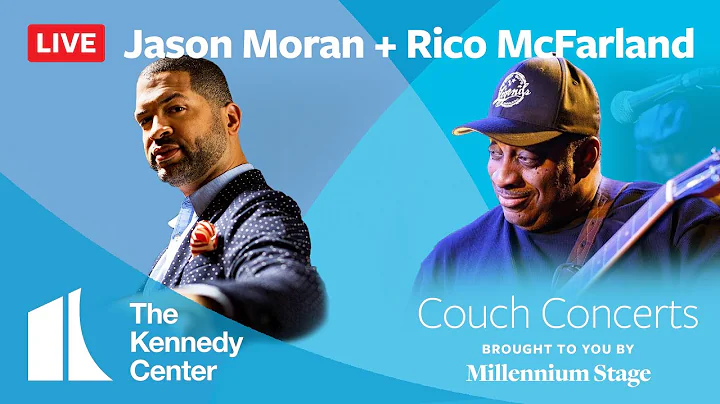 LIVE Jason Moran + Rico McFarland

The Kennedy Center

Couch Concerts
BROUGHT TO YOU BY
Millennium Stage